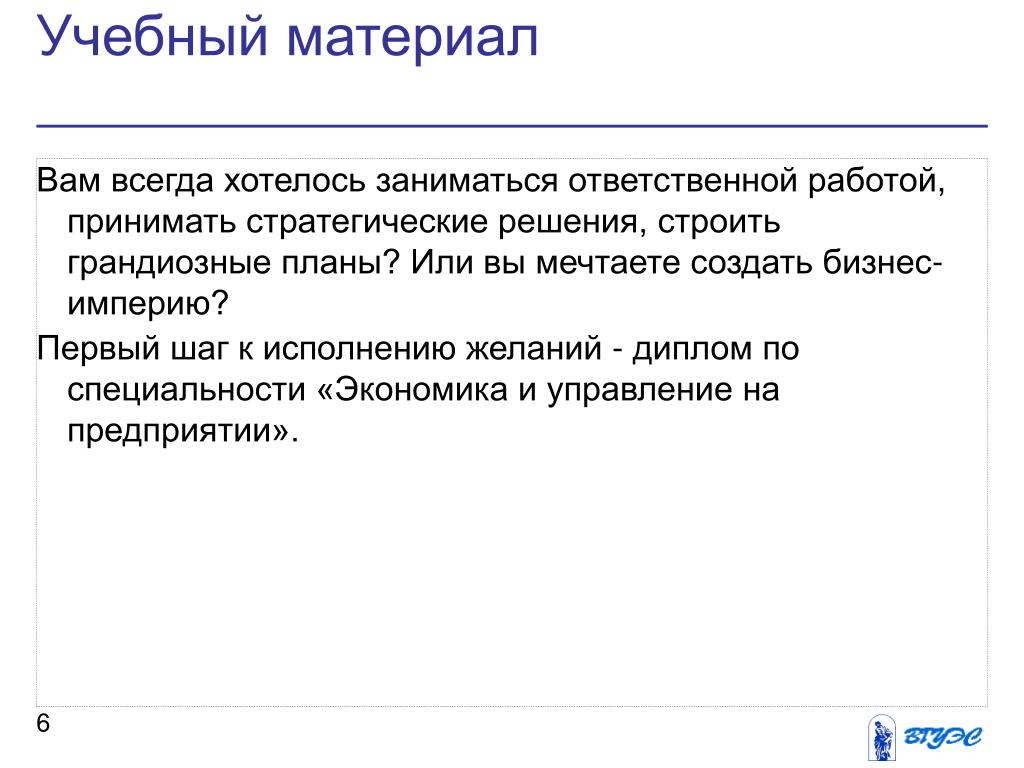 Учебный материал

Вам всегда хотелось заниматься ответственной работой, принимать стратегические решения, строить грандиозные планы? Или вы мечтаете создать бизнес-империю?

Первый шаг к исполнению желаний - диплом по специальности «Экономика и управление на предприятии».

6

ВГУЭС